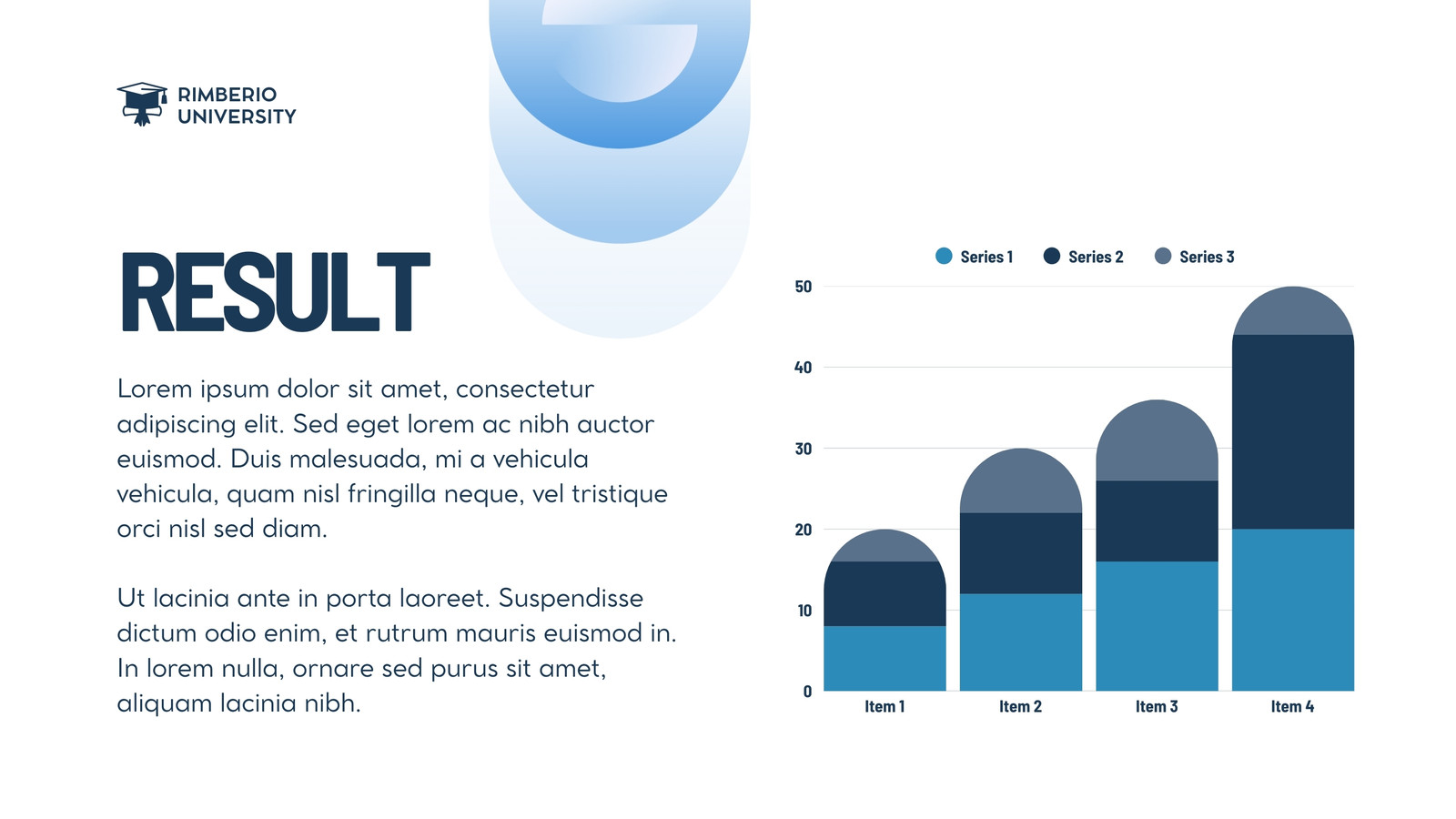 RIMBERIO UNIVERSITY

RESULT

Lorem ipsum dolor sit amet, consectetur adipiscing elit. Sed eget lorem ac nibh auctor euismod. Duis malesuada, mi a vehicula vehicula, quam nisl fringilla neque, vel tristique orci nisl sed diam.

Ut lacinia ante in porta laoreet. Suspendisse dictum odio enim, et rutrum mauris euismod in. In lorem nulla, ornare sed purus sit amet, aliquam lacinia nibh.

Series 1 Series 2 Series 3

50
40
30
20
10
0

Item 1 Item 2 Item 3 Item 4